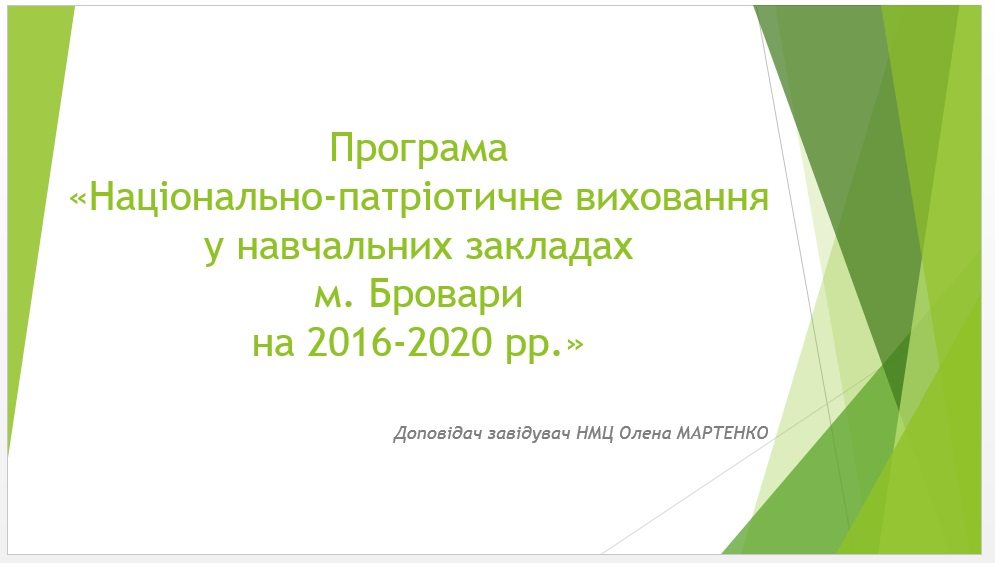 Програма
«Національно-патріотичне виховання у навчальних закладах м. Бровари на 2016-2020 рр.»

Доповідач завідувач НМЦ Олена МАРТЕНКО